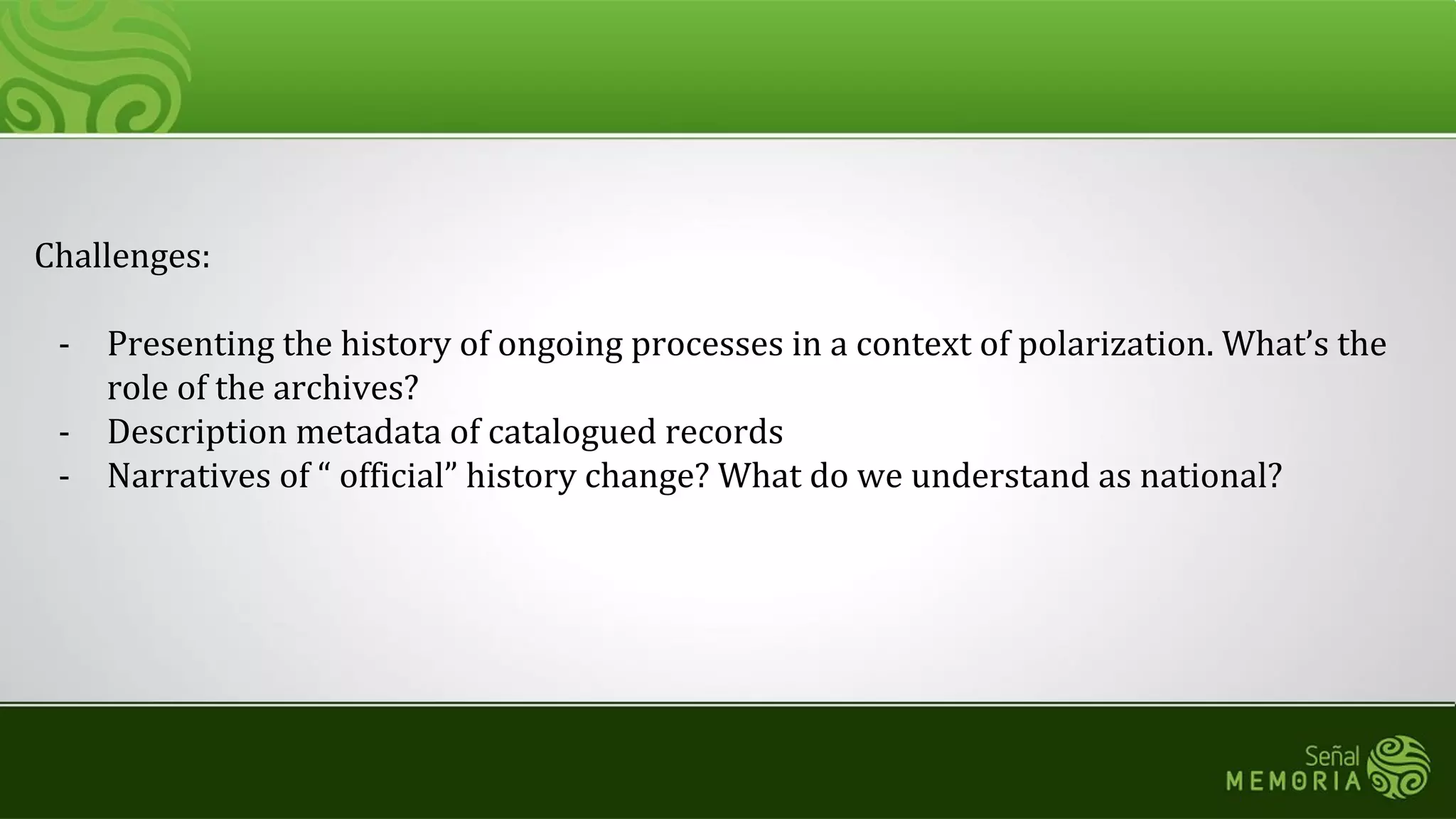 Challenges:

- Presenting the history of ongoing processes in a context of polarization. What’s the role of the archives?
- Description metadata of catalogued records
- Narratives of “ official” history change? What do we understand as national?

Señal MEMORIA